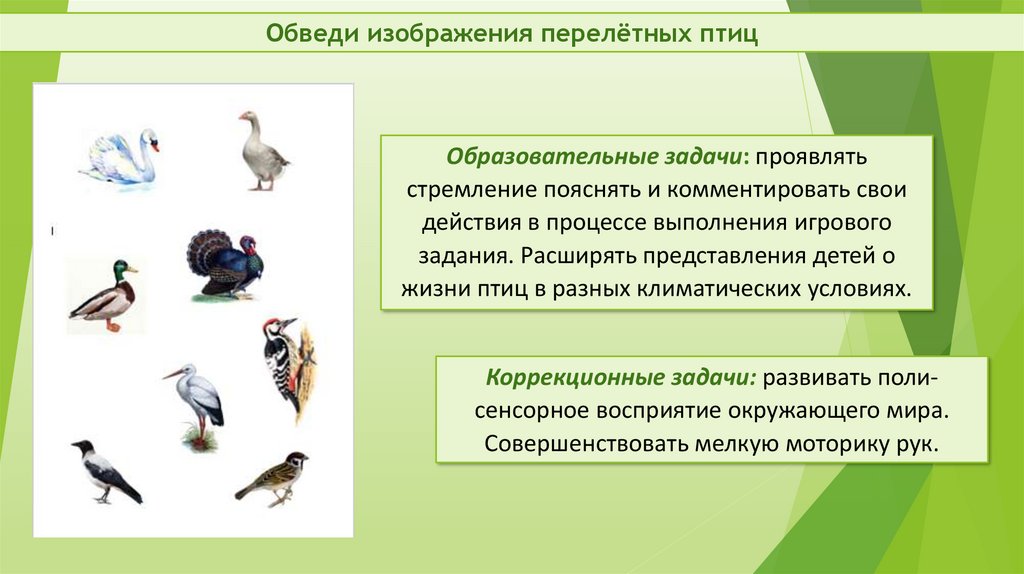 Обведи изображения перелётных птиц

Образовательные задачи: проявлять стремление пояснять и комментировать свои действия в процессе выполнения игрового задания. Расширять представления детей о жизни птиц в разных климатических условиях.

Коррекционные задачи: развивать полисенсорное восприятие окружающего мира. Совершенствовать мелкую моторику рук.